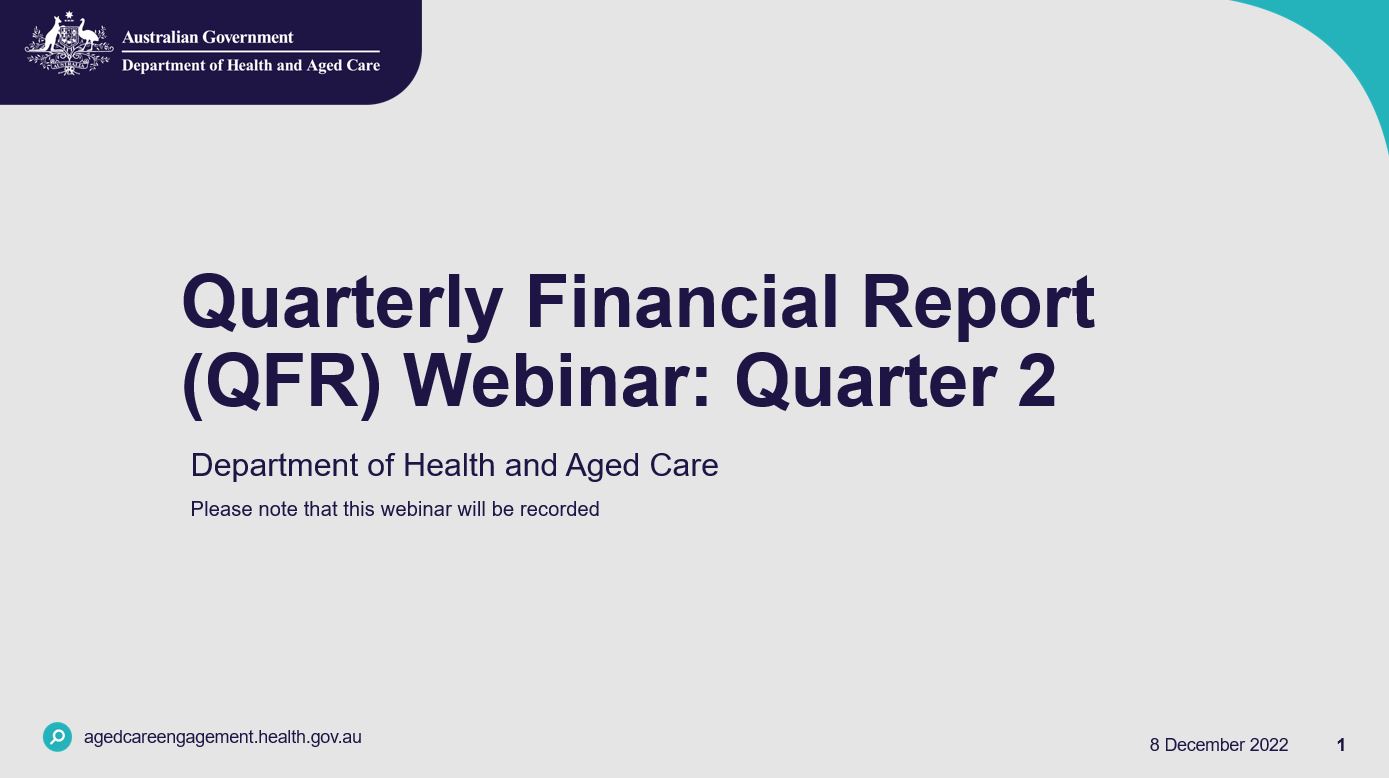 Australian Government
Department of Health and Aged Care

Quarterly Financial Report (QFR) Webinar: Quarter 2

Department of Health and Aged Care

Please note that this webinar will be recorded

agedcareengagement.health.gov.au

8 December 2022

1